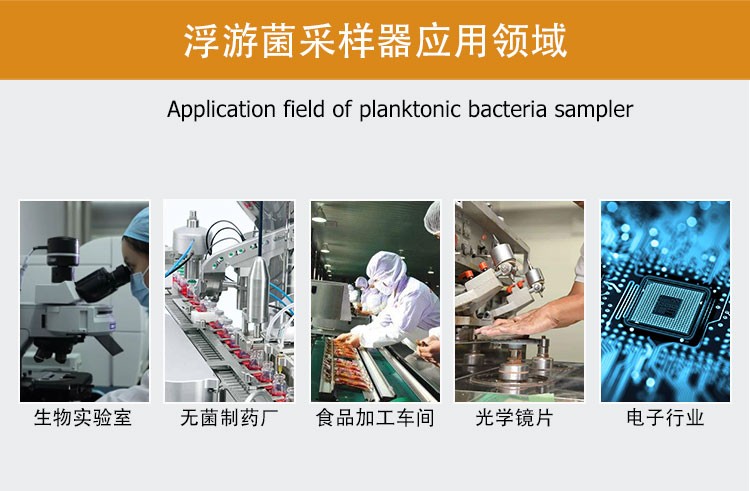 浮游菌采样器应用领域

Application field of planktonic bacteria sampler

生物实验室

无菌制药厂

食品加工车间

光学镜片

电子行业